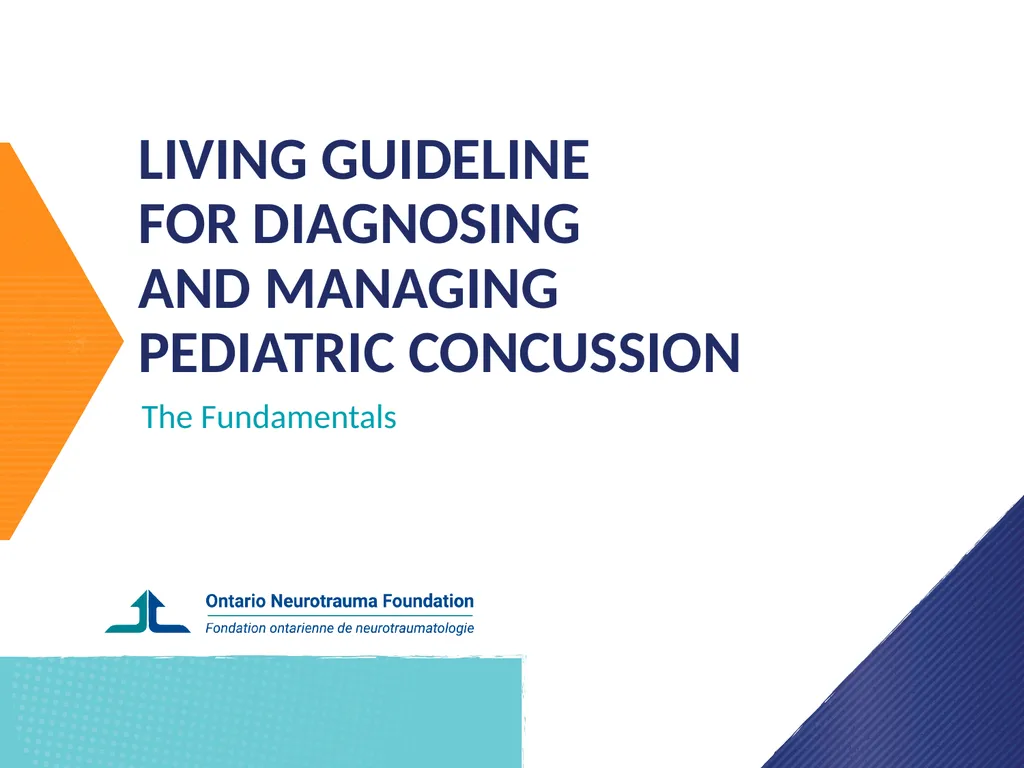 LIVING GUIDELINE FOR DIAGNOSING AND MANAGING PEDIATRIC CONCUSSION

The Fundamentals

Ontario Neurotrauma Foundation
Fondation ontarienne de neurotraumatologie